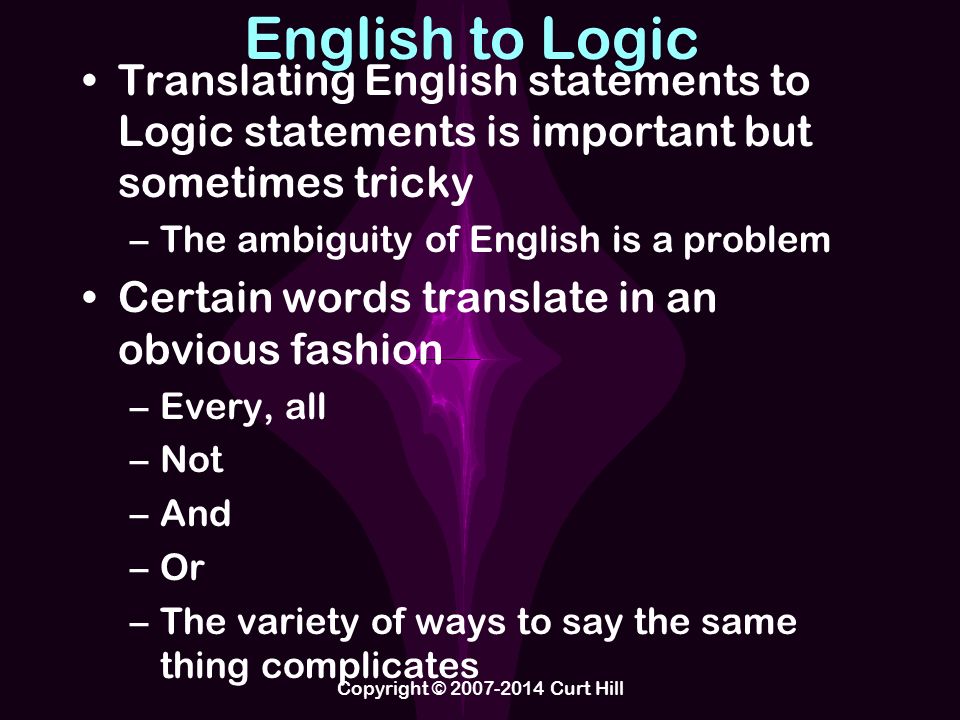 English to Logic

• Translating English statements to Logic statements is important but sometimes tricky
  – The ambiguity of English is a problem
• Certain words translate in an obvious fashion
  – Every, all
  – Not
  – And
  – Or
  – The variety of ways to say the same thing complicates

Copyright © 2007-2014 Curt Hill